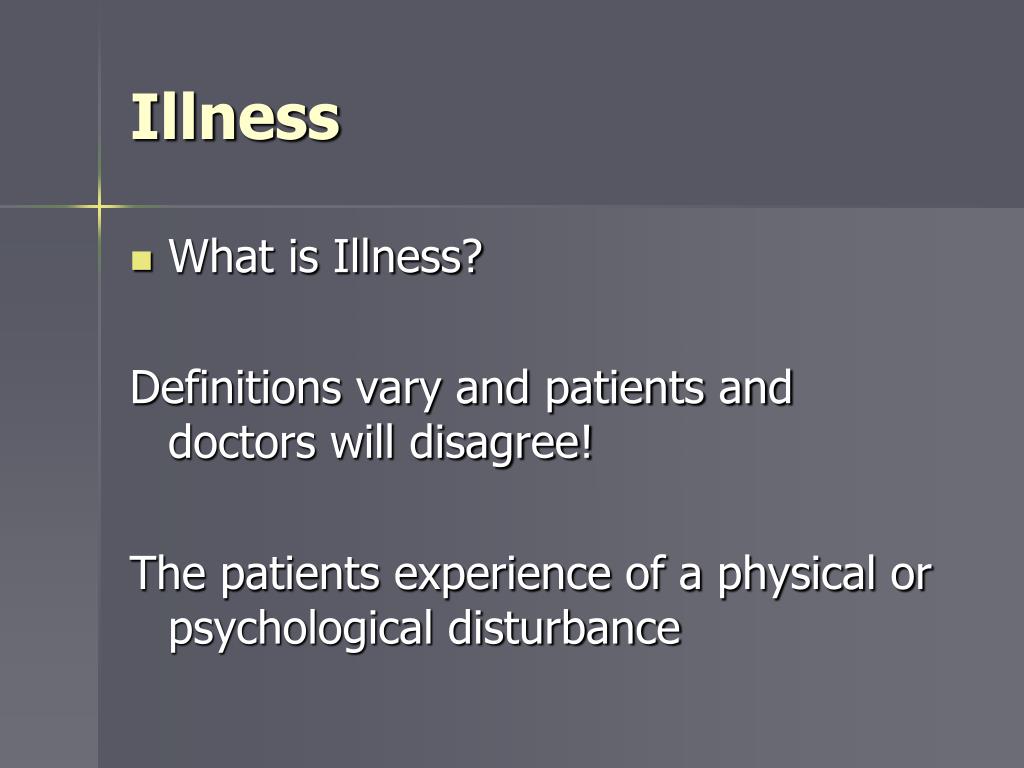 Illness

What is Illness?

Definitions vary and patients and doctors will disagree!

The patients experience of a physical or psychological disturbance